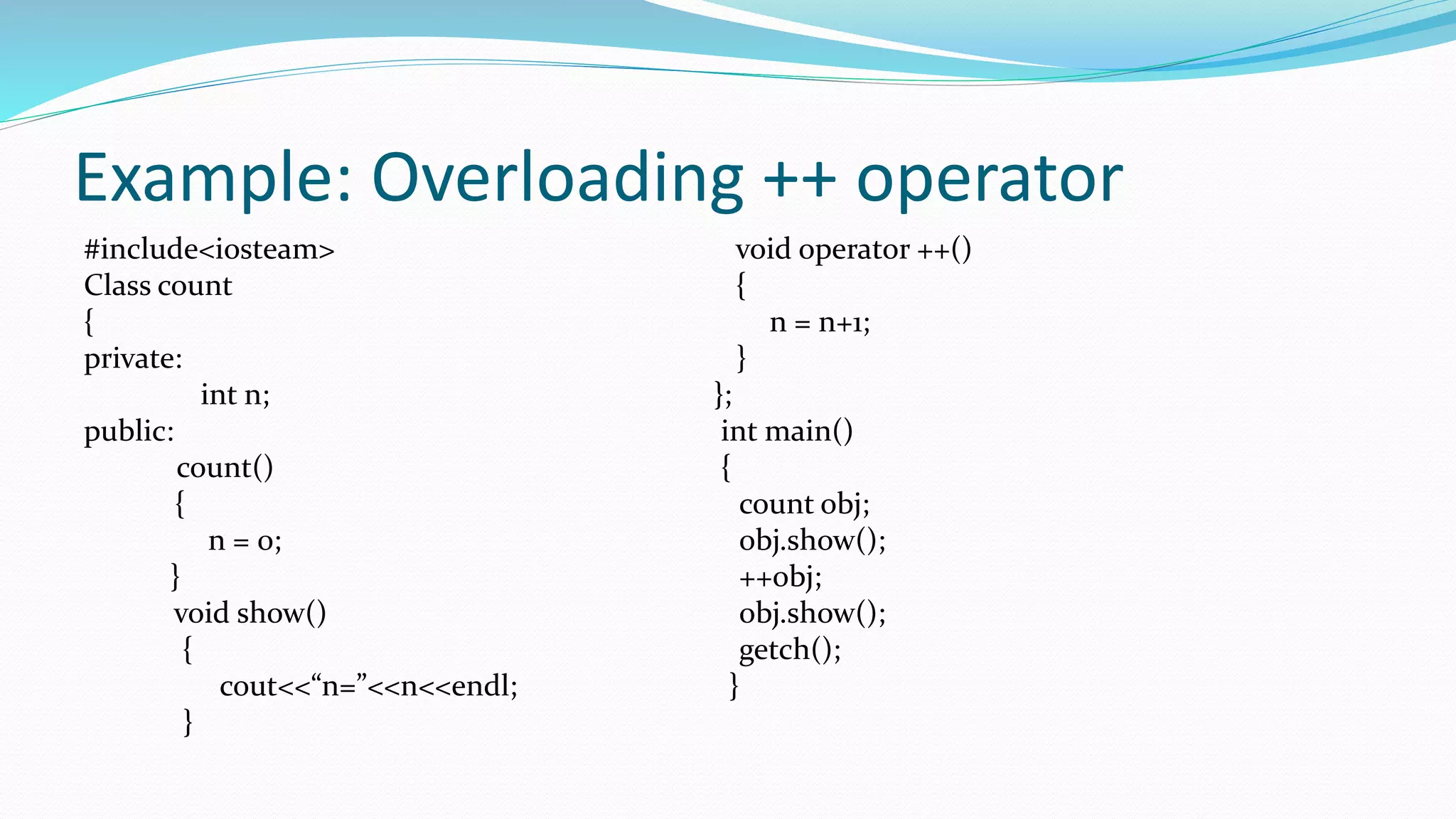 Example: Overloading ++ operator

#include<iosteam>
Class count
{
private:
int n;
public:
count()
{
n = 0;
}
void show()
{
cout<<“n=”<<n<<endl;
}

void operator ++()
{
n = n+1;
}
};
int main()
{
count obj;
obj.show();
++obj;
obj.show();
getch();
}